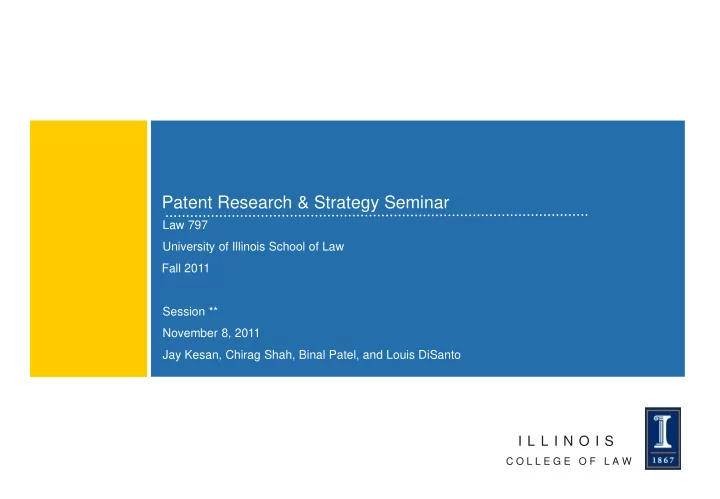 Patent Research & Strategy Seminar

Law 797

University of Illinois School of Law

Fall 2011

Session **

November 8, 2011

Jay Kesan, Chirag Shah, Binal Patel, and Louis DiSanto

ILLINOIS

COLLEGE OF LAW

1867